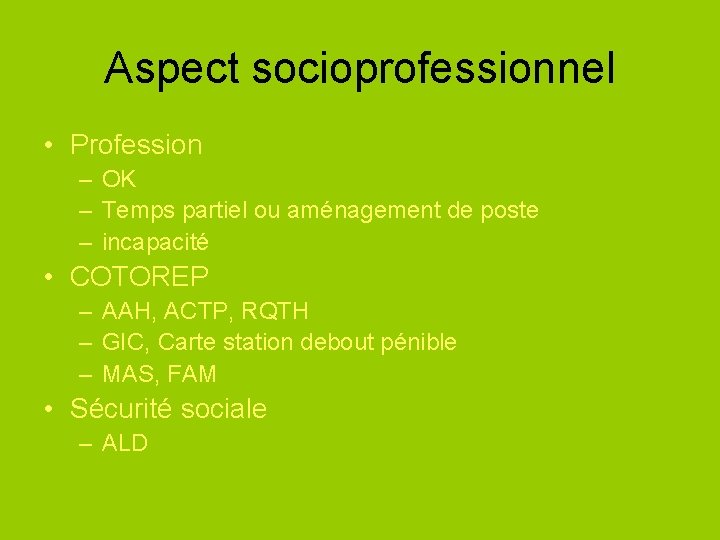 Aspect socioprofessionnel

• Profession
– OK
– Temps partiel ou aménagement de poste
– incapacité
• COTOREP
– AAH, ACTP, RQTH
– GIC, Carte station debout pénible
– MAS, FAM
• Sécurité sociale
– ALD